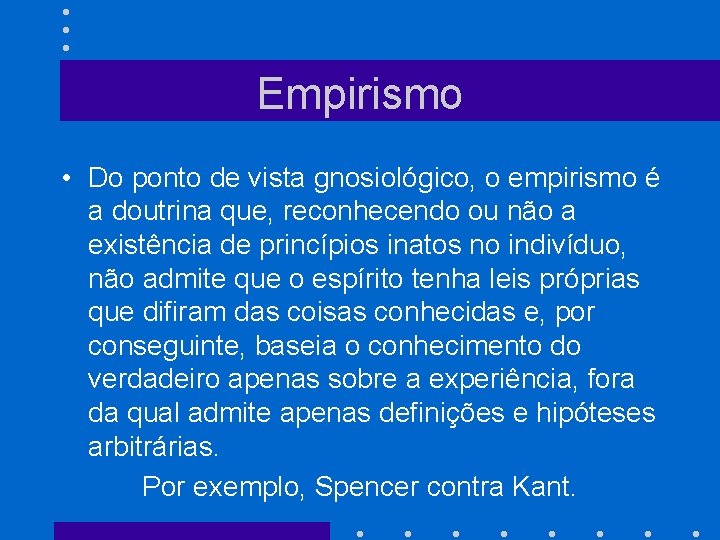 Empirismo

• Do ponto de vista gnosiológico, o empirismo é a doutrina que, reconhecendo ou não a existência de princípios inatos no indivíduo, não admite que o espírito tenha leis próprias que difiram das coisas conhecidas e, por conseguinte, baseia o conhecimento do verdadeiro apenas sobre a experiência, fora da qual admite apenas definições e hipóteses arbitrárias.

Por exemplo, Spencer contra Kant.